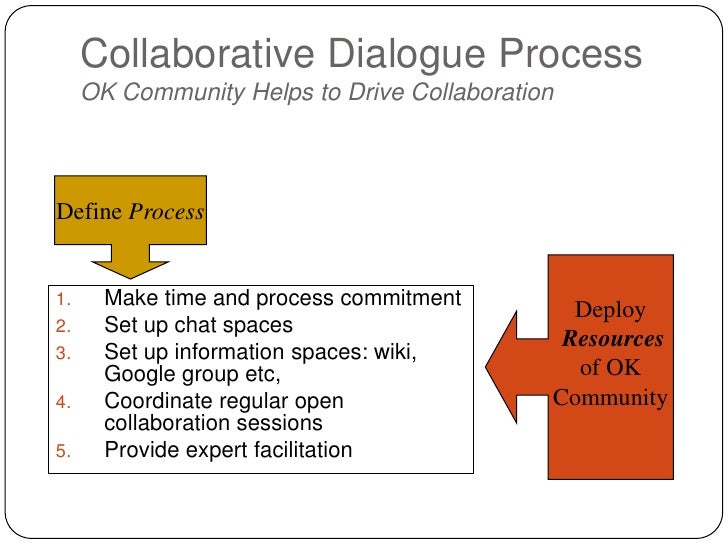 Collaborative Dialogue Process
OK Community Helps to Drive Collaboration

Define Process

1. Make time and process commitment
2. Set up chat spaces
3. Set up information spaces: wiki, Google group etc,
4. Coordinate regular open collaboration sessions
5. Provide expert facilitation

Deploy Resources of OK Community